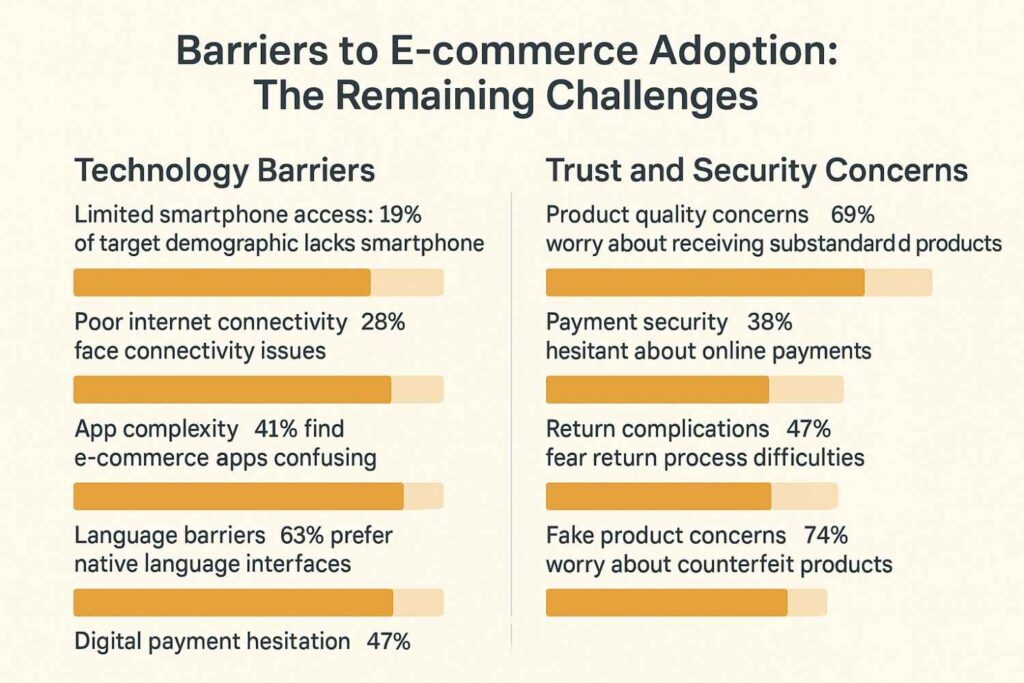 Barriers to E-commerce Adoption: The Remaining Challenges

Technology Barriers

Limited smartphone access: 19% of target demographic lacks smartphone

Poor internet connectivity 28% face connectivity issues

App complexity 41% find e-commerce apps confusing

Language barriers 63% prefer native language interfaces

Digital payment hesitation 47%

Trust and Security Concerns

Product quality concerns 69% worry about receiving substandardd products

Payment security 38% hesitant about online payments

Return complications 47% fear return process difficulties

Fake product concerns 74% worry about counterfeit products